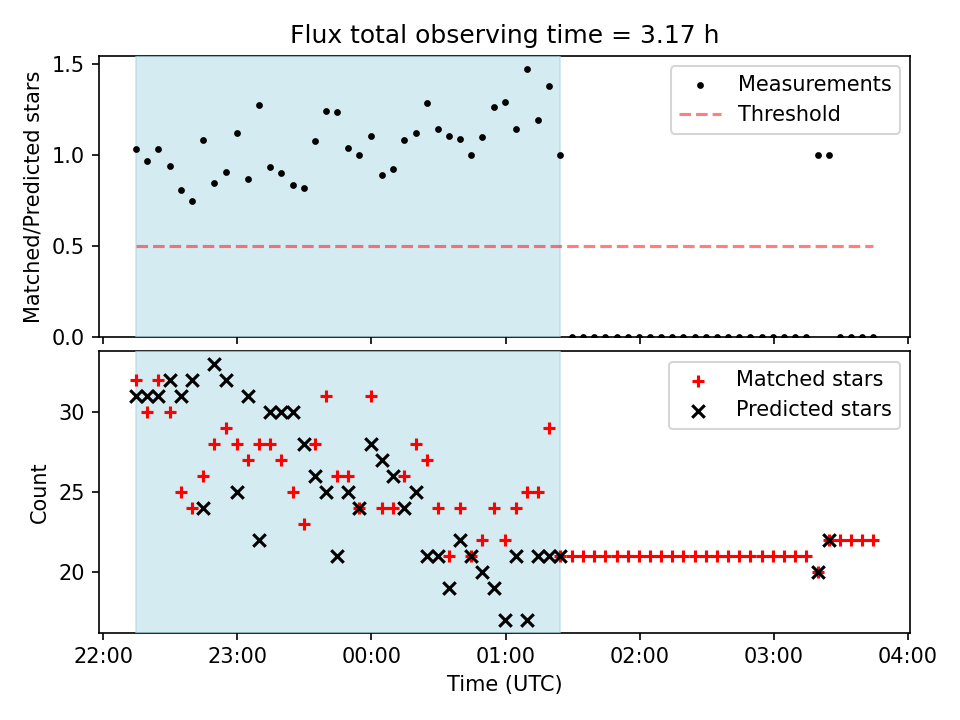 Flux total observing time = 3.17 h

Matched/Predicted stars

1.5
1.0
0.5
0.0

Measurements
Threshold

Count

30
25
20

Matched stars
Predicted stars

22:00
23:00
00:00
01:00
02:00
03:00
04:00

Time (UTC)